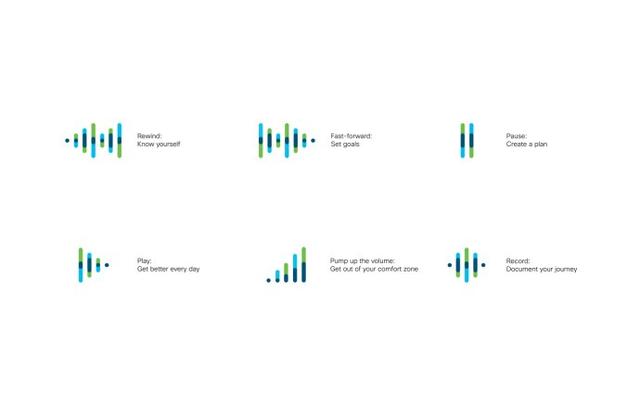 Rewind:
Know yourself

Fast-forward:
Set goals

Pause:
Create a plan

Play:
Get better every day

Pump up the volume:
Get out of your comfort zone

Record:
Document your journey